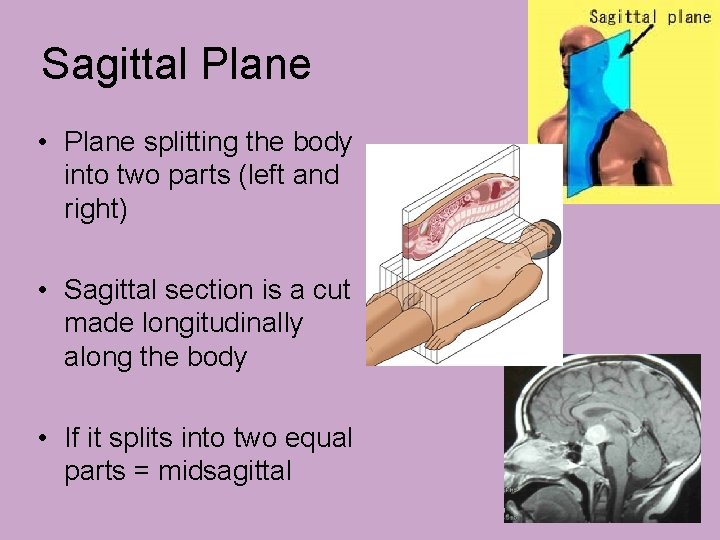 Sagittal Plane

• Plane splitting the body into two parts (left and right)

• Sagittal section is a cut made longitudinally along the body

• If it splits into two equal parts = midsagittal

Sagittal plane